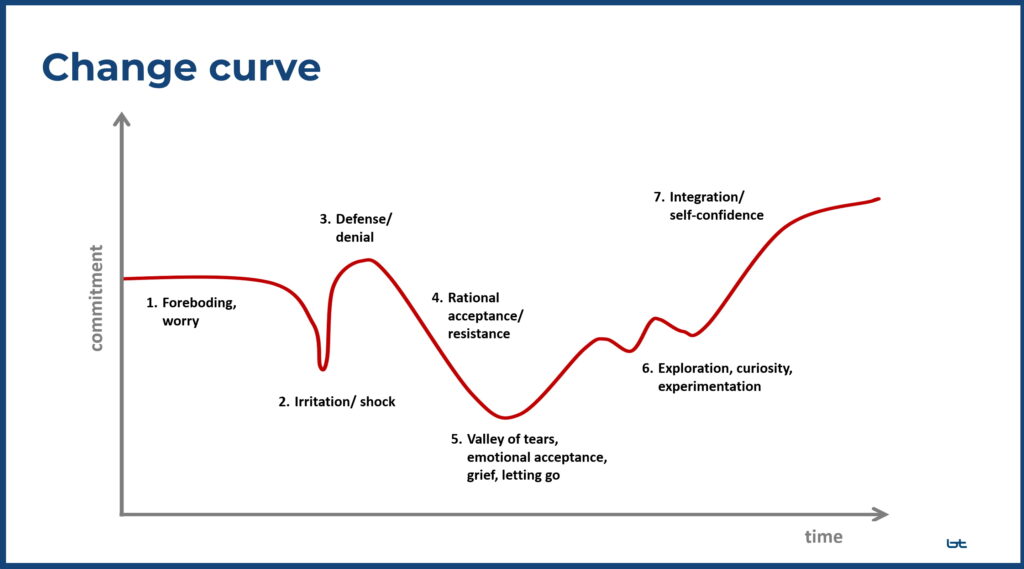 Change curve

commitment

1. Foreboding, worry

2. Irritation/ shock

3. Defense/ denial

4. Rational acceptance/ resistance

5. Valley of tears, emotional acceptance, grief, letting go

6. Exploration, curiosity, experimentation

7. Integration/ self-confidence

time

bt